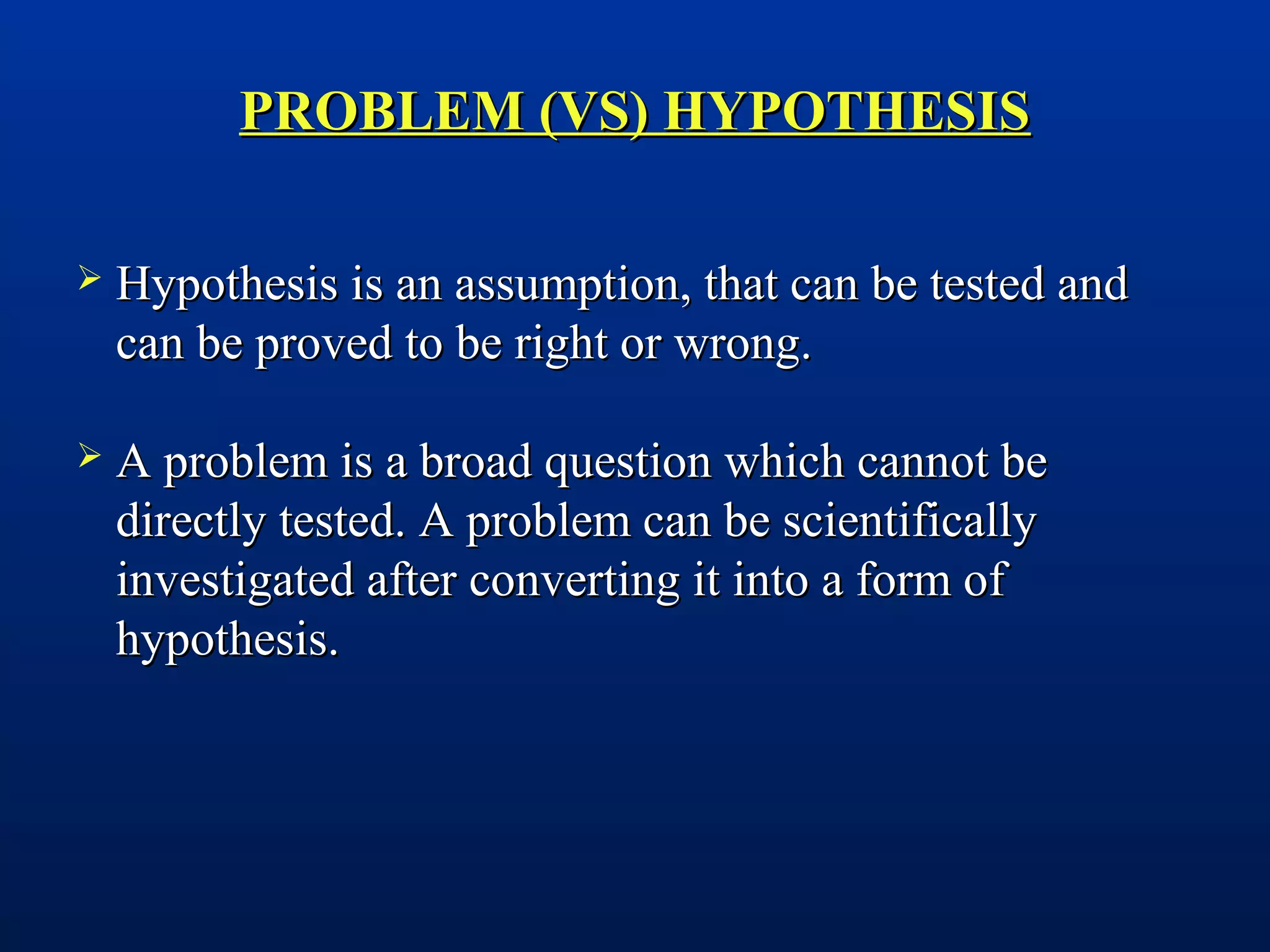 PROBLEM (VS) HYPOTHESIS

➢ Hypothesis is an assumption, that can be tested and can be proved to be right or wrong.

➢ A problem is a broad question which cannot be directly tested. A problem can be scientifically investigated after converting it into a form of hypothesis.